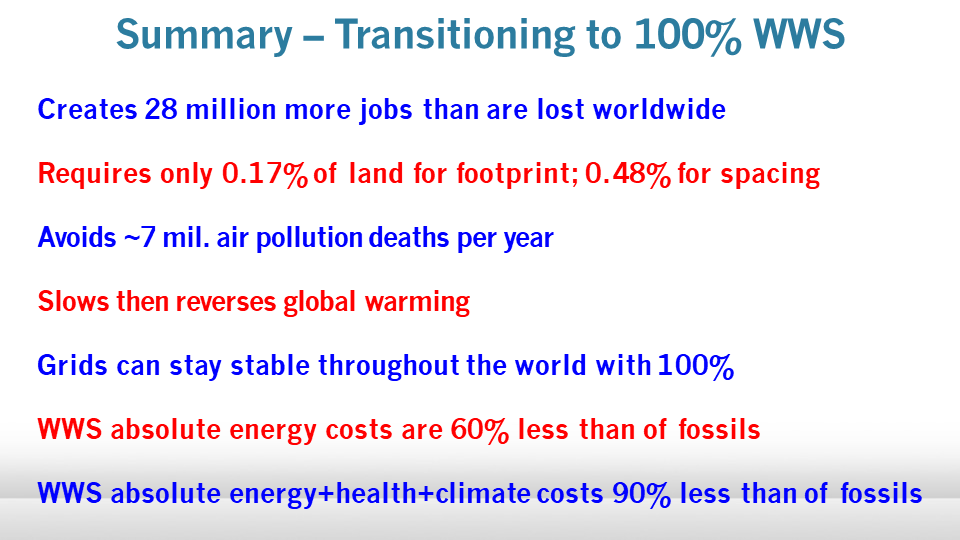 Summary – Transitioning to 100% WWS

Creates 28 million more jobs than are lost worldwide

Requires only 0.17% of land for footprint; 0.48% for spacing

Avoids ~7 mil. air pollution deaths per year

Slows then reverses global warming

Grids can stay stable throughout the world with 100%

WWS absolute energy costs are 60% less than of fossils

WWS absolute energy+health+climate costs 90% less than of fossils